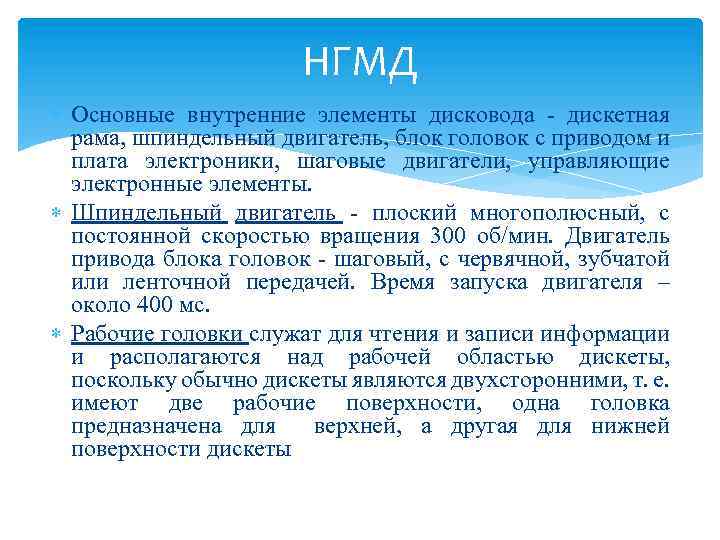 НГМД

Основные внутренние элементы дисковода - дискетная рама, шпиндельный двигатель, блок головок с приводом и плата электроники, шаговые двигатели, управляющие электронные элементы.

Шпиндельный двигатель - плоский многополюсный, с постоянной скоростью вращения 300 об/мин. Двигатель привода блока головок - шаговый, с червячной, зубчатой или ленточной передачей. Время запуска двигателя – около 400 мс.

Рабочие головки служат для чтения и записи информации и располагаются над рабочей областью дискеты, поскольку обычно дискеты являются двухсторонними, т. е. имеют две рабочие поверхности, одна головка предназначена для верхней, а другая для нижней поверхности дискеты